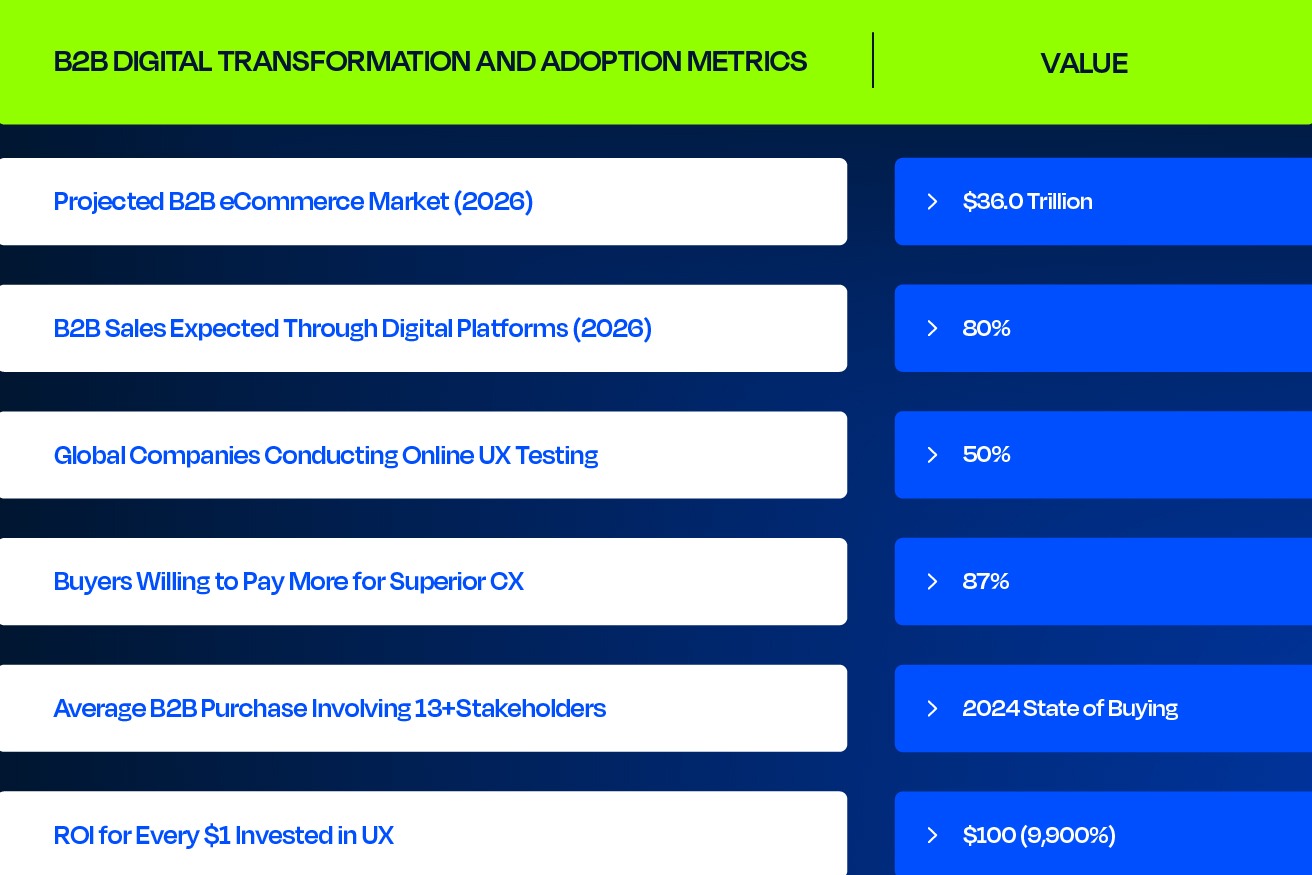 | B2B DIGITAL TRANSFORMATION AND ADOPTION METRICS | VALUE |
|---|---|
| Projected B2B eCommerce Market (2026) | \$36.0 Trillion |
| B2B Sales Expected Through Digital Platforms (2026) | 80% |
| Global Companies Conducting Online UX Testing | 50% |
| Buyers Willing to Pay More for Superior CX | 87% |
| Average B2B Purchase Involving 13+Stakeholders | 2024 State of Buying |
| ROI for Every \$1 Invested in UX | \$100 (9,900%) |